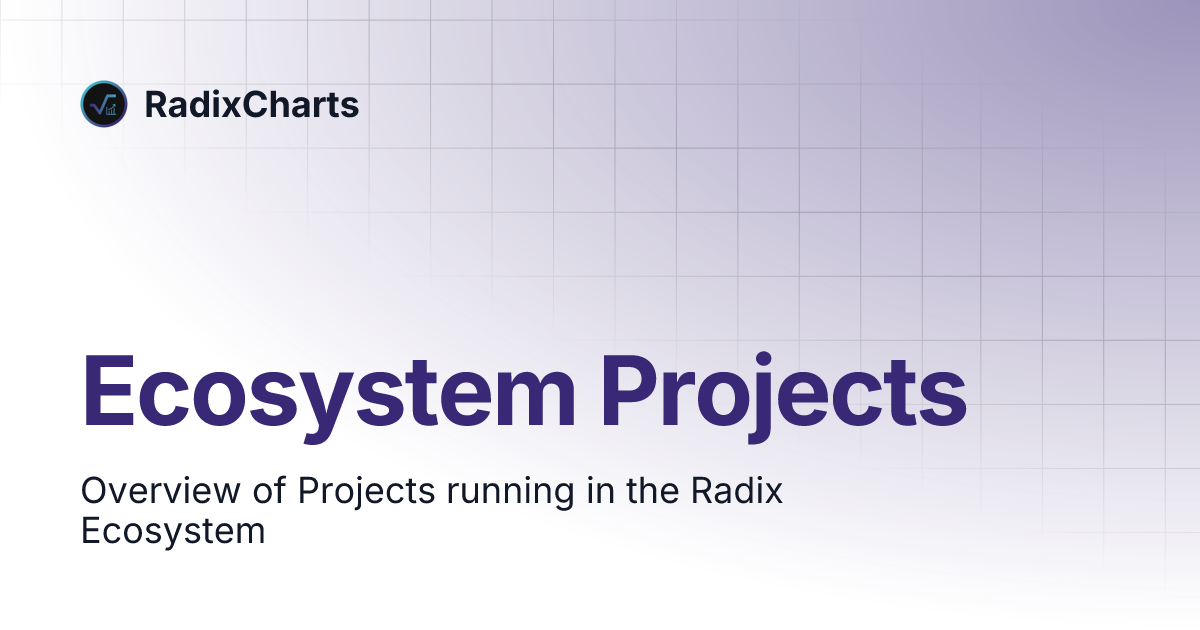 RadixCharts

Ecosystem Projects

Overview of Projects running in the Radix Ecosystem